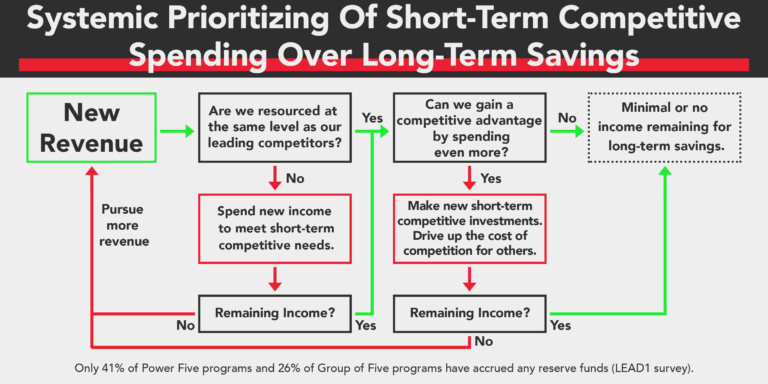 Systemic Prioritizing Of Short-Term Competitive Spending Over Long-Term Savings

New Revenue

Are we resourced at the same level as our leading competitors?

Yes

Can we gain a competitive advantage by spending even more?

No

Minimal or no income remaining for long-term savings.

No

Yes

Pursue more revenue

Spend new income to meet short-term competitive needs.

Make new short-term competitive investments. Drive up the cost of competition for others.

Remaining Income?

No

Yes

Remaining Income?

Yes

No

Only 41% of Power Five programs and 26% of Group of Five programs have accrued any reserve funds (LEAD1 survey).